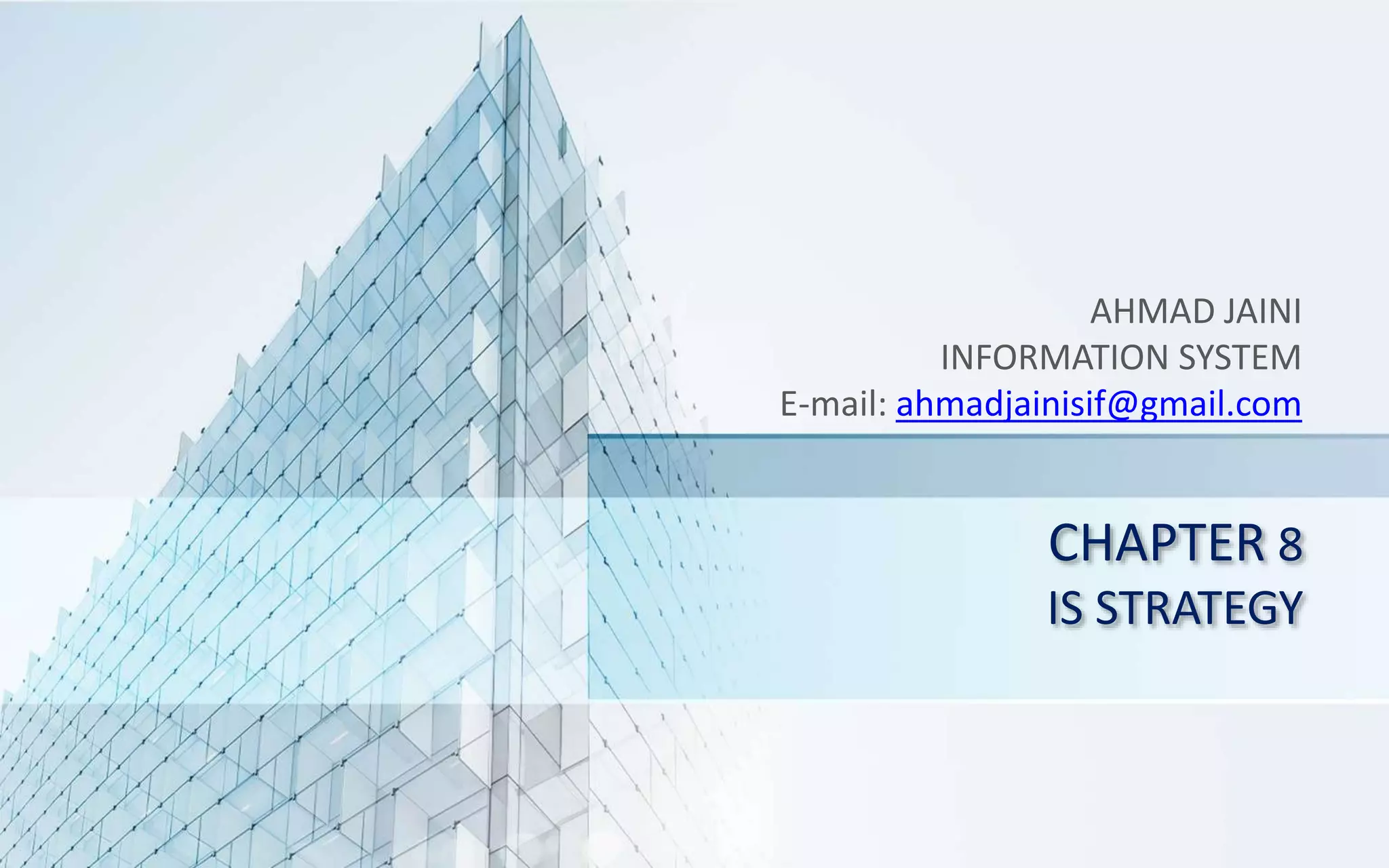 AHMAD JAINI
INFORMATION SYSTEM
E-mail: ahmadjainisif@gmail.com

CHAPTER 8
IS STRATEGY